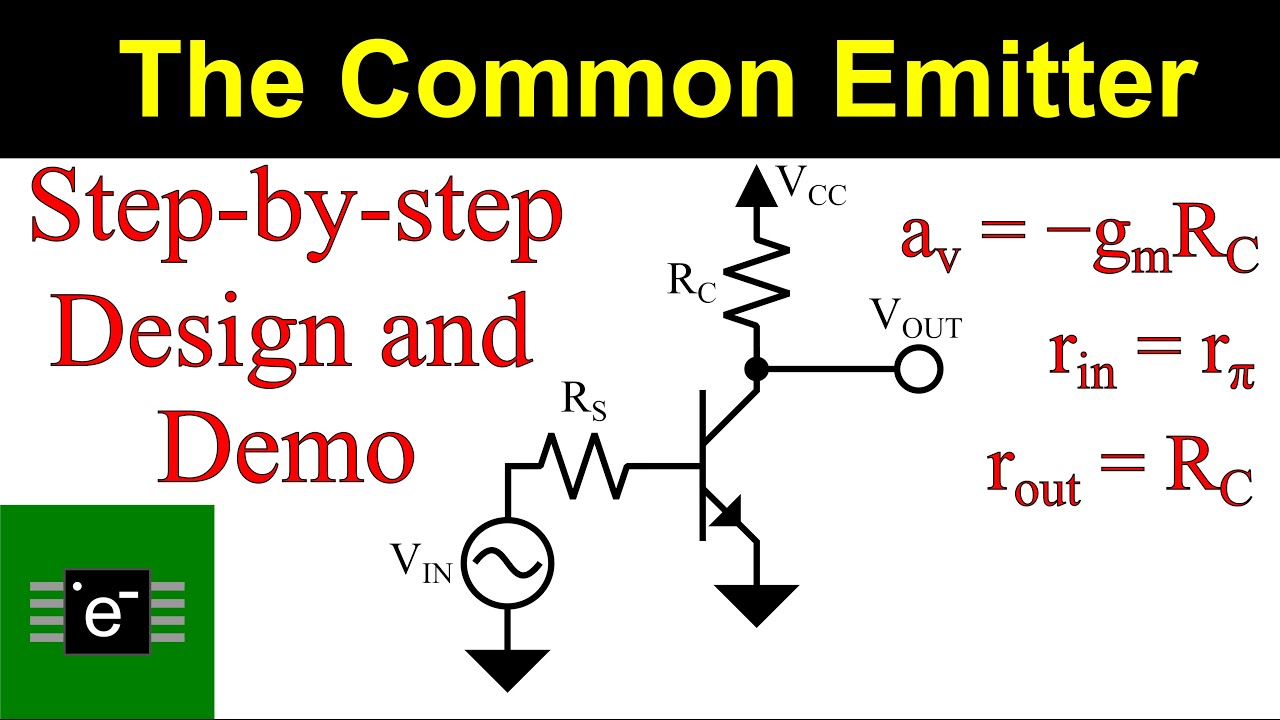 The Common Emitter

Step-by-step Design and Demo

$V_{CC}$

$R_C$

$V_{OUT}$

$R_S$

$V_{IN}$

$a_v = -g_m R_C$

$r_{in} = r_\pi$

$r_{out} = R_C$

$e^-$